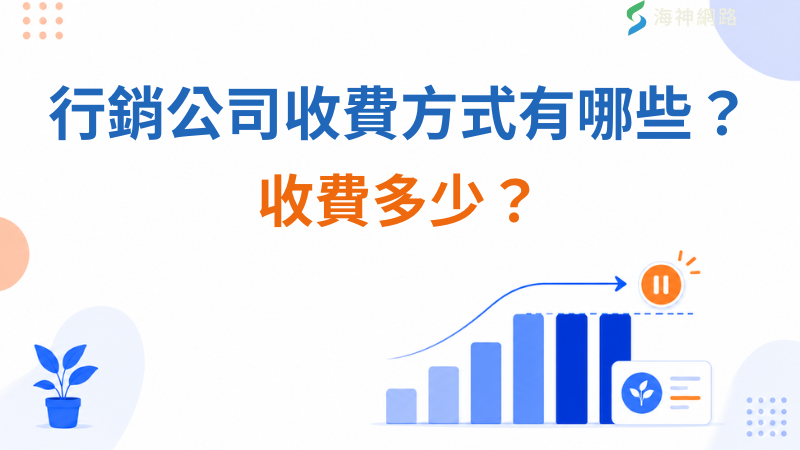 海神網路

行銷公司收費方式有哪些？

收費多少？